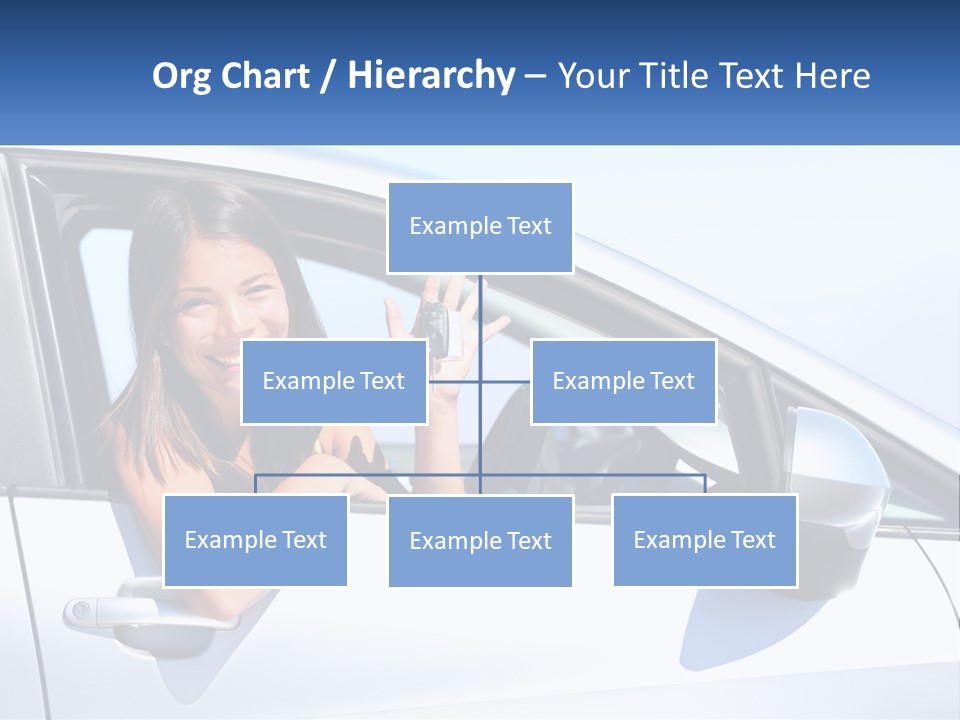 Org Chart / Hierarchy – Your Title Text Here

Example Text

Example Text

Example Text

Example Text

Example Text

Example Text